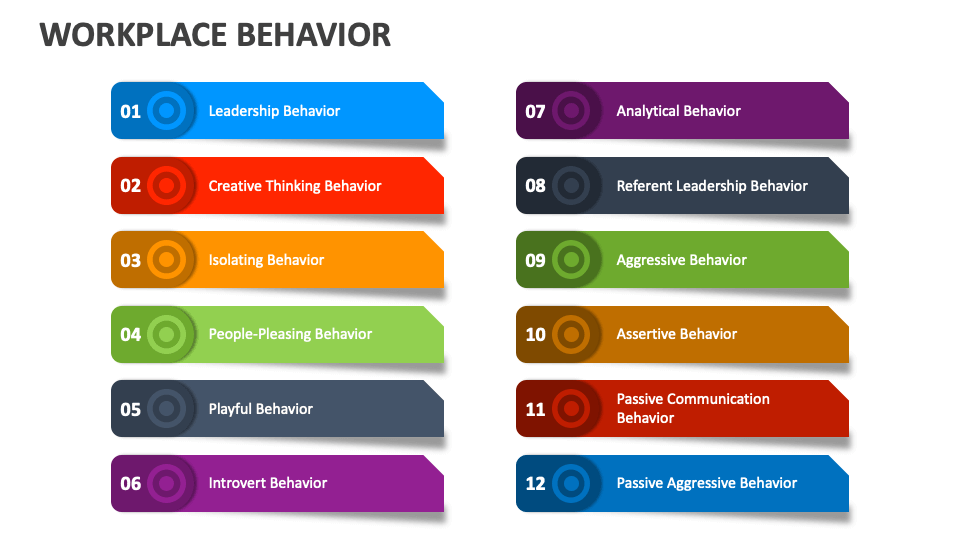 WORKPLACE BEHAVIOR

01 Leadership Behavior

02 Creative Thinking Behavior

03 Isolating Behavior

04 People-Pleasing Behavior

05 Playful Behavior

06 Introvert Behavior

07 Analytical Behavior

08 Referent Leadership Behavior

09 Aggressive Behavior

10 Assertive Behavior

11 Passive Communication Behavior

12 Passive Aggressive Behavior